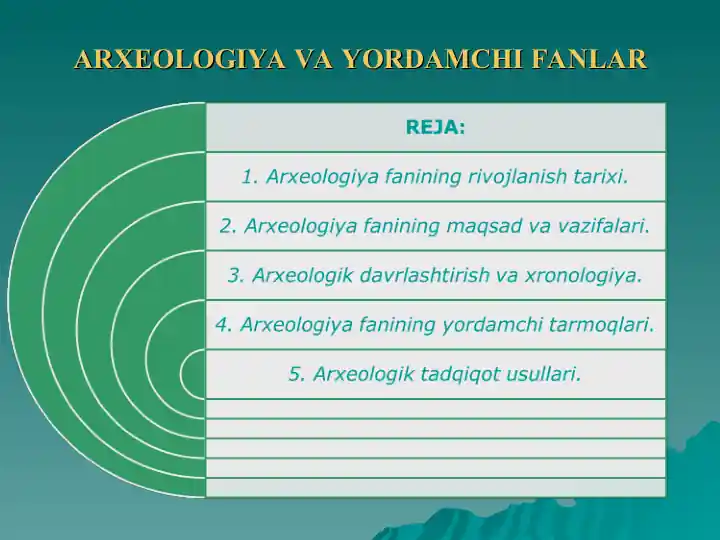 ARXEOLOGIYA VA YORDAMCHI FANLAR

REJA:

1. Arxeologiya fanining rivojlanish tarixi.

2. Arxeologiya fanining maqsad va vazifalari.

3. Arxeologik davrlashtirish va xronologiya.

4. Arxeologiya fanining yordamchi tarmoqlari.

5. Arxeologik tadqiqot usullari.